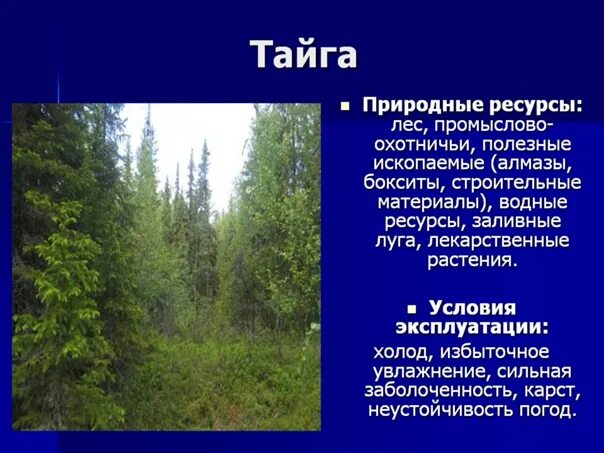 Тайга

▪ Природные ресурсы: лес, промыслово-охотничьи, полезные ископаемые (алмазы, бокситы, строительные материалы), водные ресурсы, заливные луга, лекарственные растения.

▪ Условия эксплуатации: холод, избыточное увлажнение, сильная заболоченность, карст, неустойчивость погод.